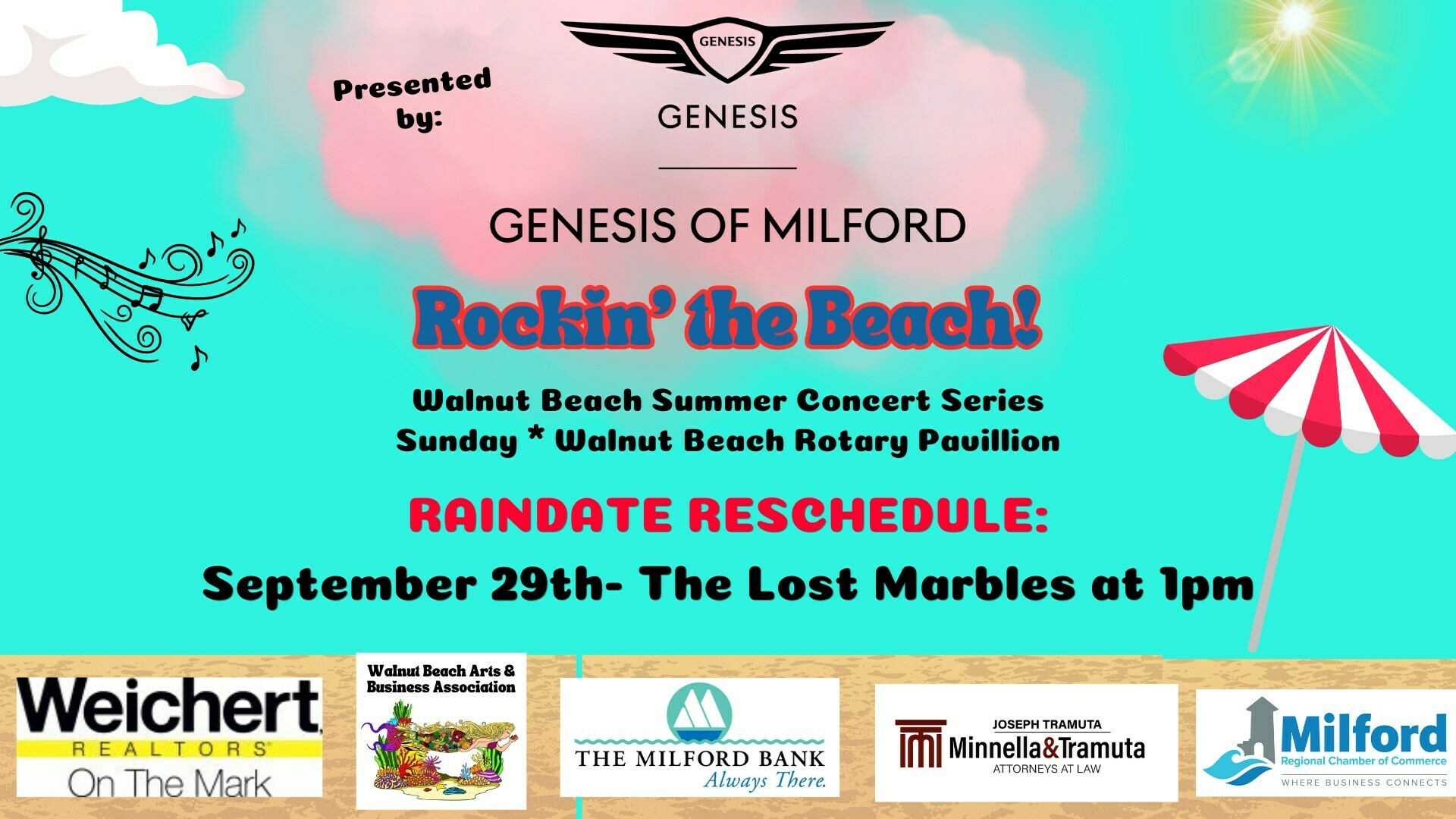 Presented by:

GENESIS

GENESIS

GENESIS OF MILFORD

Rockin' the Beach!

Walnut Beach Summer Concert Series
Sunday * Walnut Beach Rotary Pavillion

RAINDATE RESCHEDULE:

September 29th- The Lost Marbles at 1pm

Weichert REALTORS On The Mark

Walnut Beach Arts & Business Association

THE MILFORD BANK Always There.

JOSEPH TRAMUTA Minnella&Tramuta ATTORNEYS AT LAW

Milford Regional Chamber of Commerce WHERE BUSINESS CONNECTS